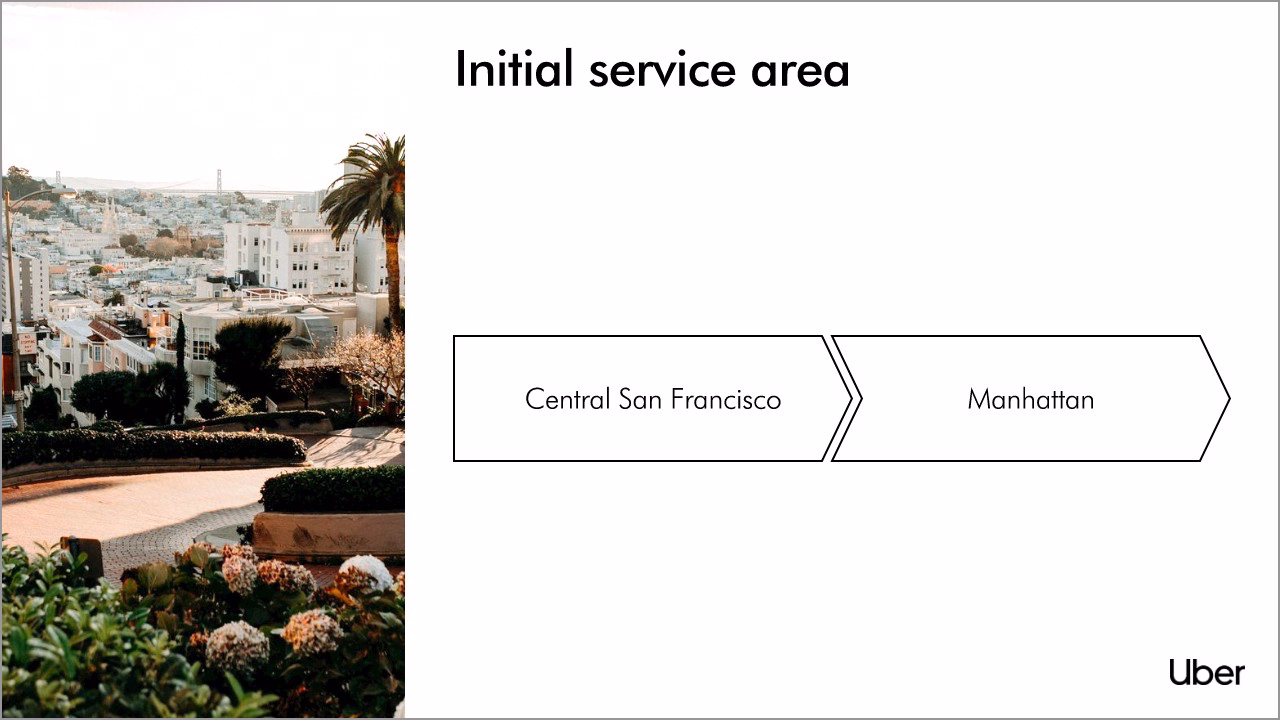 Initial service area

Central San Francisco

Manhattan

Uber